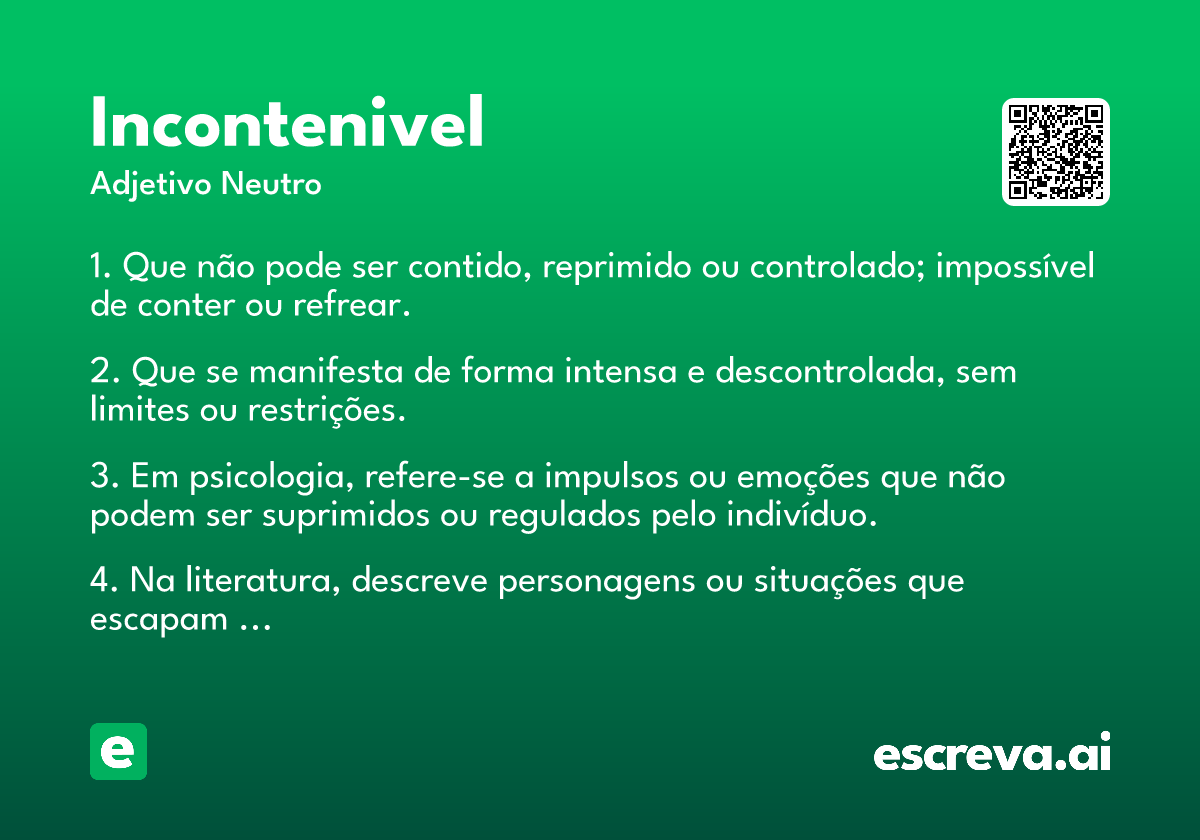 Incontenivel

Adjetivo Neutro

1. Que não pode ser contido, reprimido ou controlado; impossível de conter ou refrear.

2. Que se manifesta de forma intensa e descontrolada, sem limites ou restrições.

3. Em psicologia, refere-se a impulsos ou emoções que não podem ser suprimidos ou regulados pelo indivíduo.

4. Na literatura, descreve personagens ou situações que escapam ...

e

escreva.ai